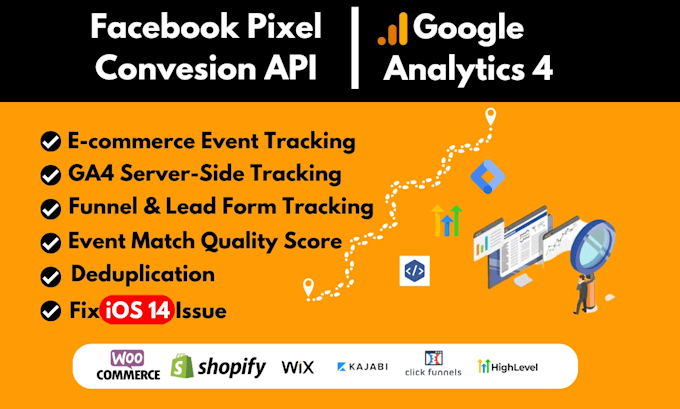 Facebook Pixel Convesion API

Google Analytics 4

E-commerce Event Tracking
GA4 Server-Side Tracking
Funnel & Lead Form Tracking
Event Match Quality Score
Deduplication
Fix iOS 14 Issue

WOO COMMERCE
shopify
WiX
KAJABI
click funnels
HighLevel